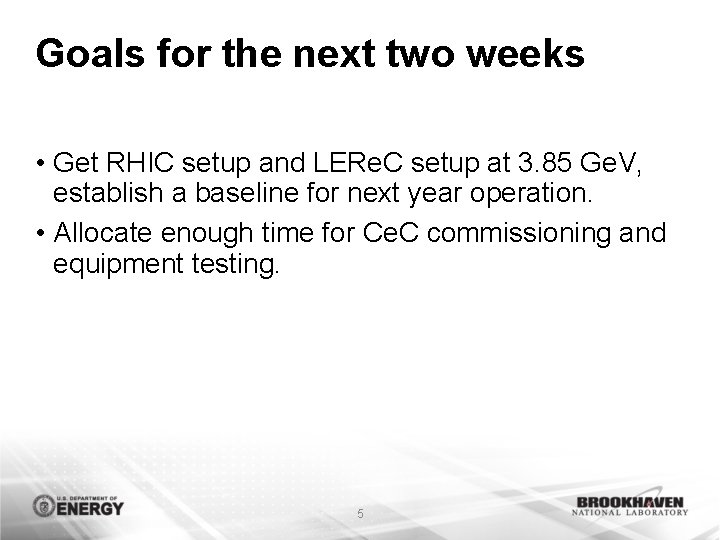 Goals for the next two weeks

• Get RHIC setup and LEReC setup at 3.85 GeV, establish a baseline for next year operation.

• Allocate enough time for CeC commissioning and equipment testing.

U.S. DEPARTMENT OF ENERGY

5

BROOKHAVEN NATIONAL LABORATORY